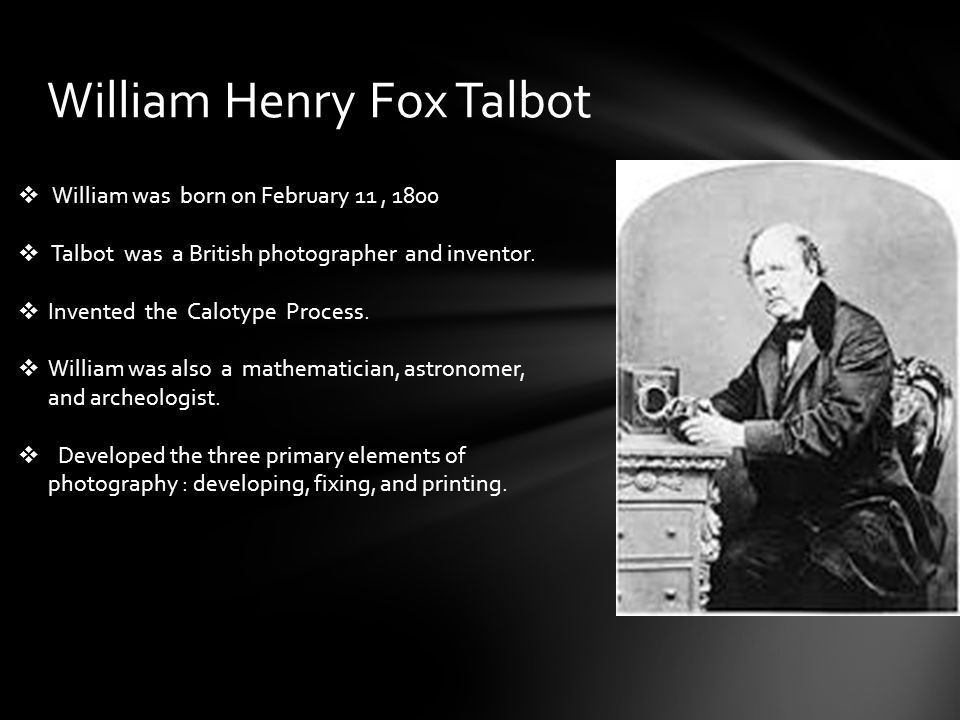 William Henry Fox Talbot

❖ William was born on February 11 , 1800

❖ Talbot was a British photographer and inventor.

❖ Invented the Calotype Process.

❖ William was also a mathematician, astronomer, and archeologist.

❖ Developed the three primary elements of photography : developing, fixing, and printing.